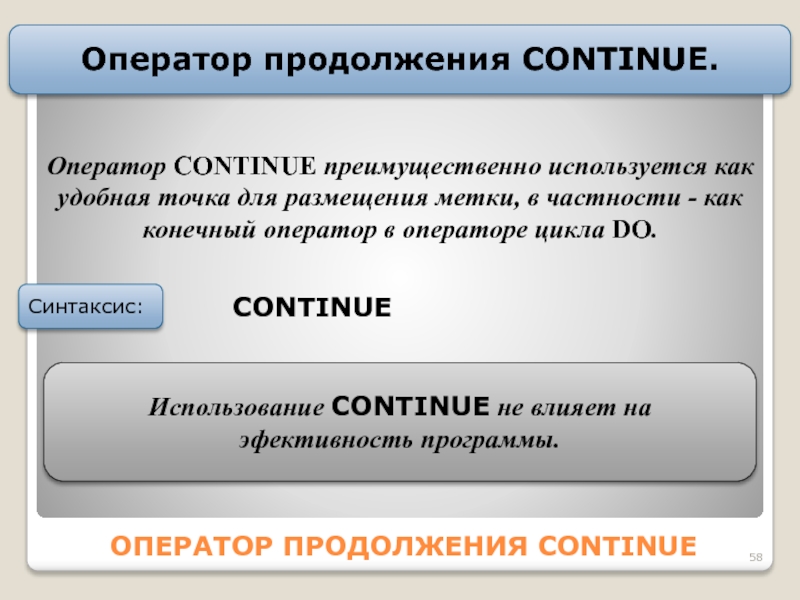 Оператор продолжения CONTINUE.

Оператор CONTINUE преимущественно используется как удобная точка для размещения метки, в частности - как конечный оператор в операторе цикла DO.

Синтаксис:

CONTINUE

Использование CONTINUE не влияет на эфективность программы.

ОПЕРАТОР ПРОДОЛЖЕНИЯ CONTINUE

58